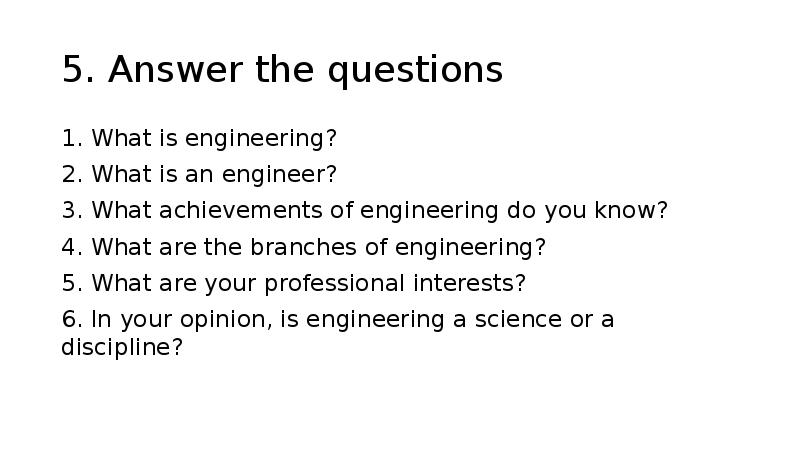 5. Answer the questions

1. What is engineering?
2. What is an engineer?
3. What achievements of engineering do you know?
4. What are the branches of engineering?
5. What are your professional interests?
6. In your opinion, is engineering a science or a discipline?